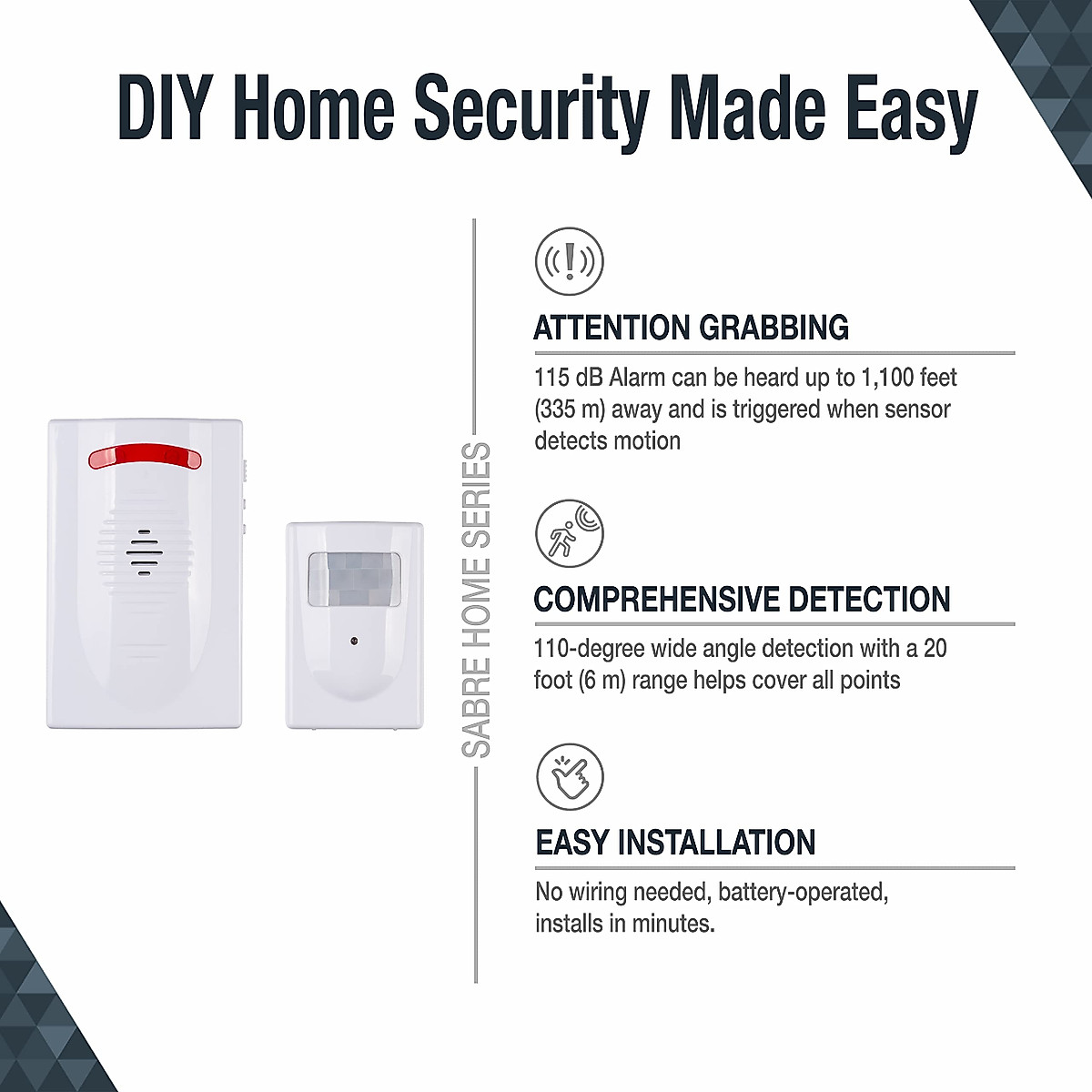 DIY Home Security Made Easy

SABRE HOME SERIES

ATTENTION GRABBING

115 dB Alarm can be heard up to 1,100 feet (335 m) away and is triggered when sensor detects motion

COMPREHENSIVE DETECTION

110-degree wide angle detection with a 20 foot (6 m) range helps cover all points

EASY INSTALLATION

No wiring needed, battery-operated, installs in minutes.